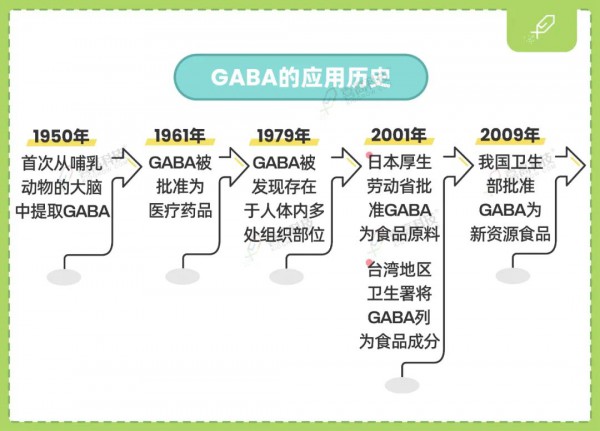 GABA的应用历史

1950年
首次从哺乳动物的大脑中提取GABA

1961年
GABA被批准为医疗药品

1979年
GABA被发现存在于人体内多处组织部位

2001年
日本厚生劳动省批准GABA为食品原料

台湾地区卫生署将GABA列为食品成分

2009年
我国卫生部批准GABA为新资源食品